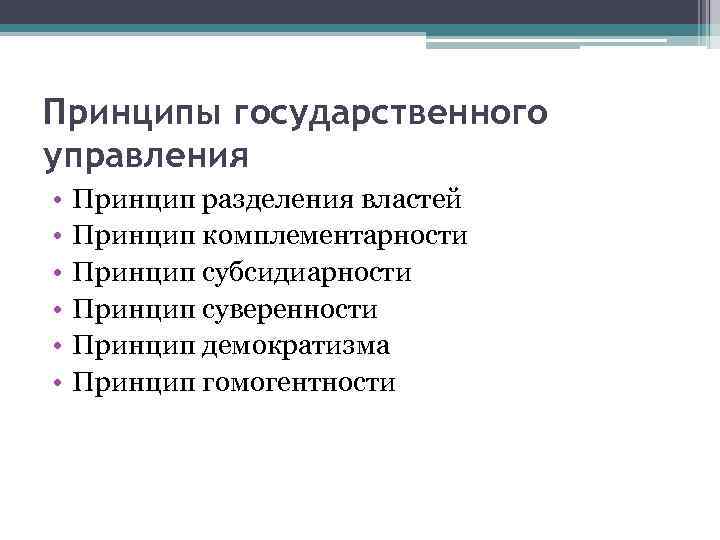 Принципы государственного управления

• Принцип разделения властей
• Принцип комплементарности
• Принцип субсидиарности
• Принцип суверенности
• Принцип демократизма
• Принцип гомогентности